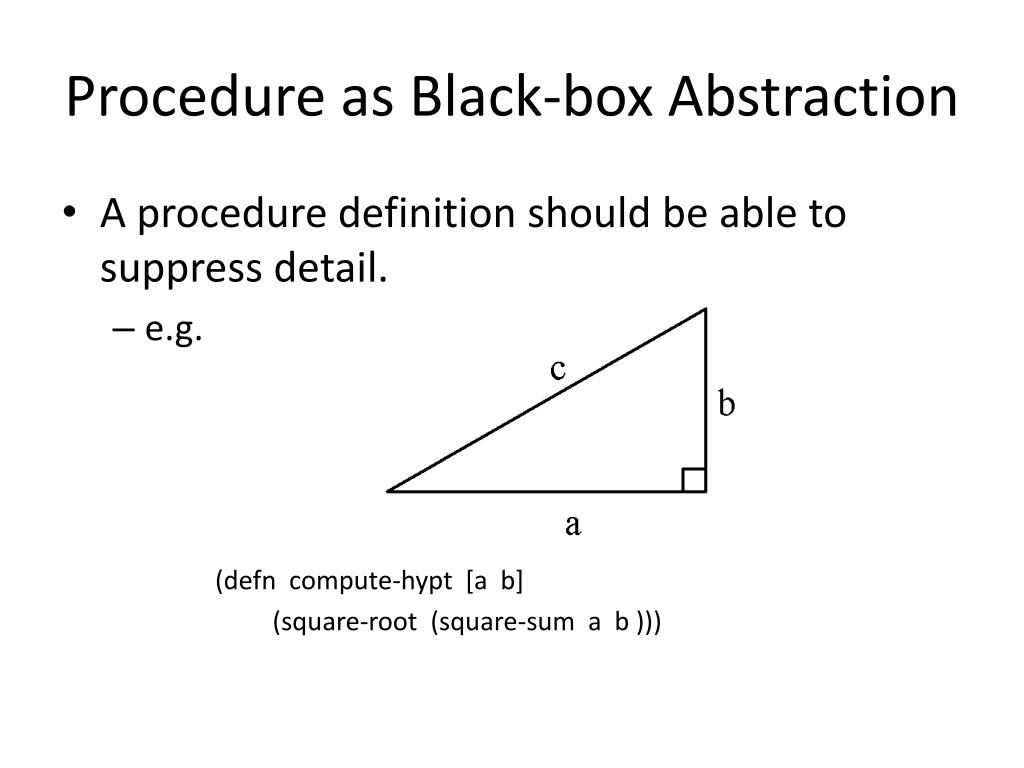 Procedure as Black-box Abstraction

• A procedure definition should be able to suppress detail.
– e.g.

c
b
a

(defn compute-hypt [a b]
(square-root (square-sum a b )))